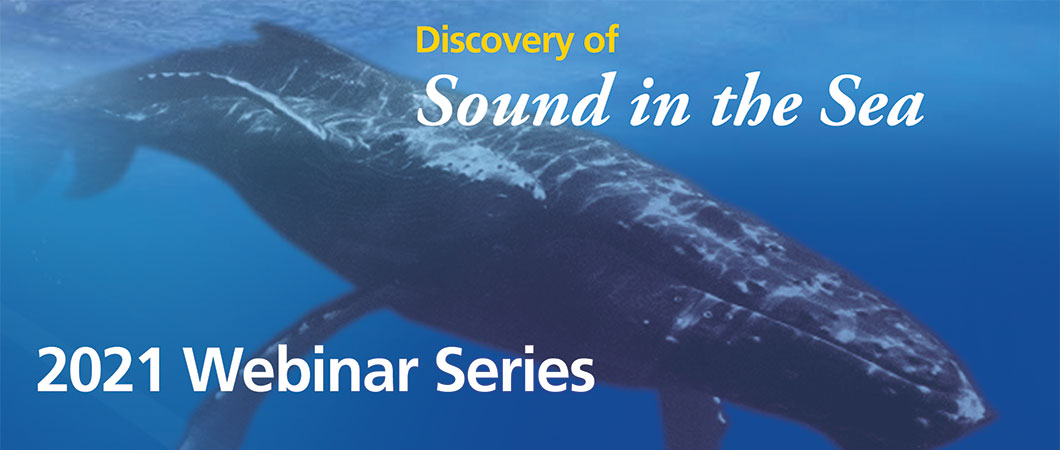 Discovery of
Sound in the Sea

2021 Webinar Series